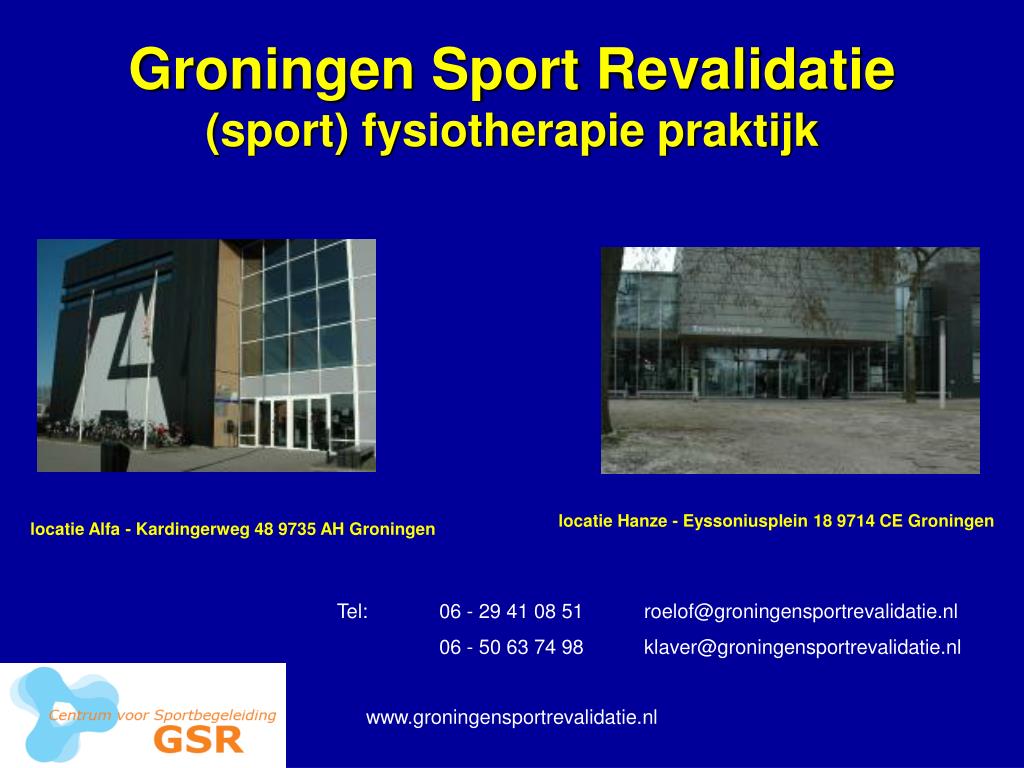 Groningen Sport Revalidatie
(sport) fysiotherapie praktijk

locatie Alfa - Kardingerweg 48 9735 AH Groningen

locatie Hanze - Eyssoniusplein 18 9714 CE Groningen

Tel: 06 - 29 41 08 51 roelof@groningensportrevalidatie.nl

06 - 50 63 74 98 klaver@groningensportrevalidatie.nl

Centrum voor Sportbegeleiding
GSR

www.groningensportrevalidatie.nl